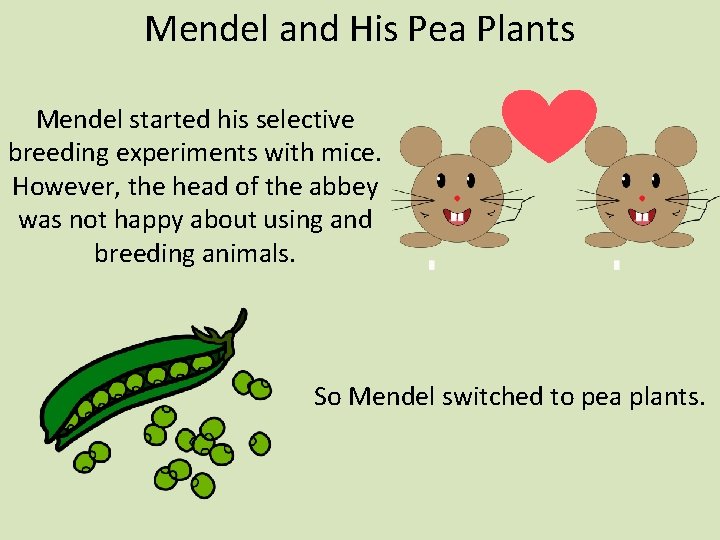 Mendel and His Pea Plants

Mendel started his selective breeding experiments with mice. However, the head of the abbey was not happy about using and breeding animals.

So Mendel switched to pea plants.